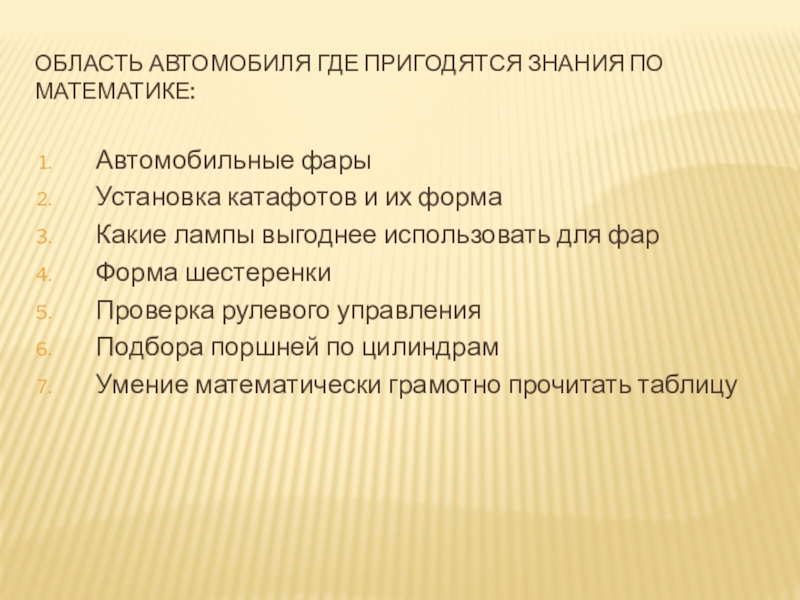 ОБЛАСТЬ АВТОМОБИЛЯ ГДЕ ПРИГОДЯТСЯ ЗНАНИЯ ПО МАТЕМАТИКЕ:

1. Автомобильные фары
2. Установка катафотов и их форма
3. Какие лампы выгоднее использовать для фар
4. Форма шестеренки
5. Проверка рулевого управления
6. Подбора поршней по цилиндрам
7. Умение математически грамотно прочитать таблицу